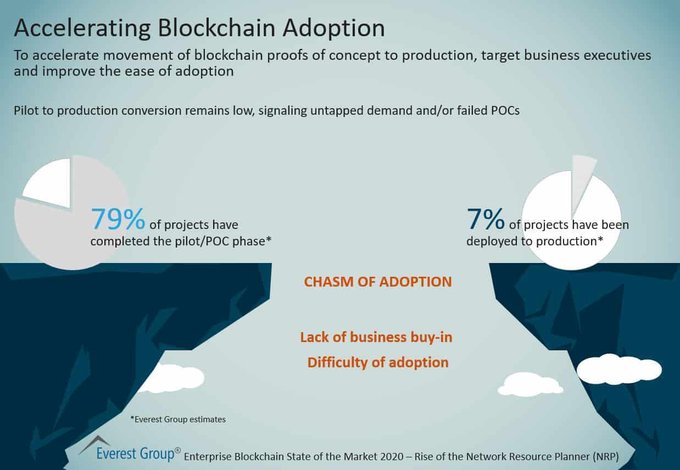 Accelerating Blockchain Adoption

To accelerate movement of blockchain proofs of concept to production, target business executives and improve the ease of adoption

Pilot to production conversion remains low, signaling untapped demand and/or failed POCs

79% of projects have completed the pilot/POC phase*

7% of projects have been deployed to production*

CHASM OF ADOPTION

Lack of business buy-in

Difficulty of adoption

*Everest Group estimates

Everest Group® Enterprise Blockchain State of the Market 2020 – Rise of the Network Resource Planner (NRP)